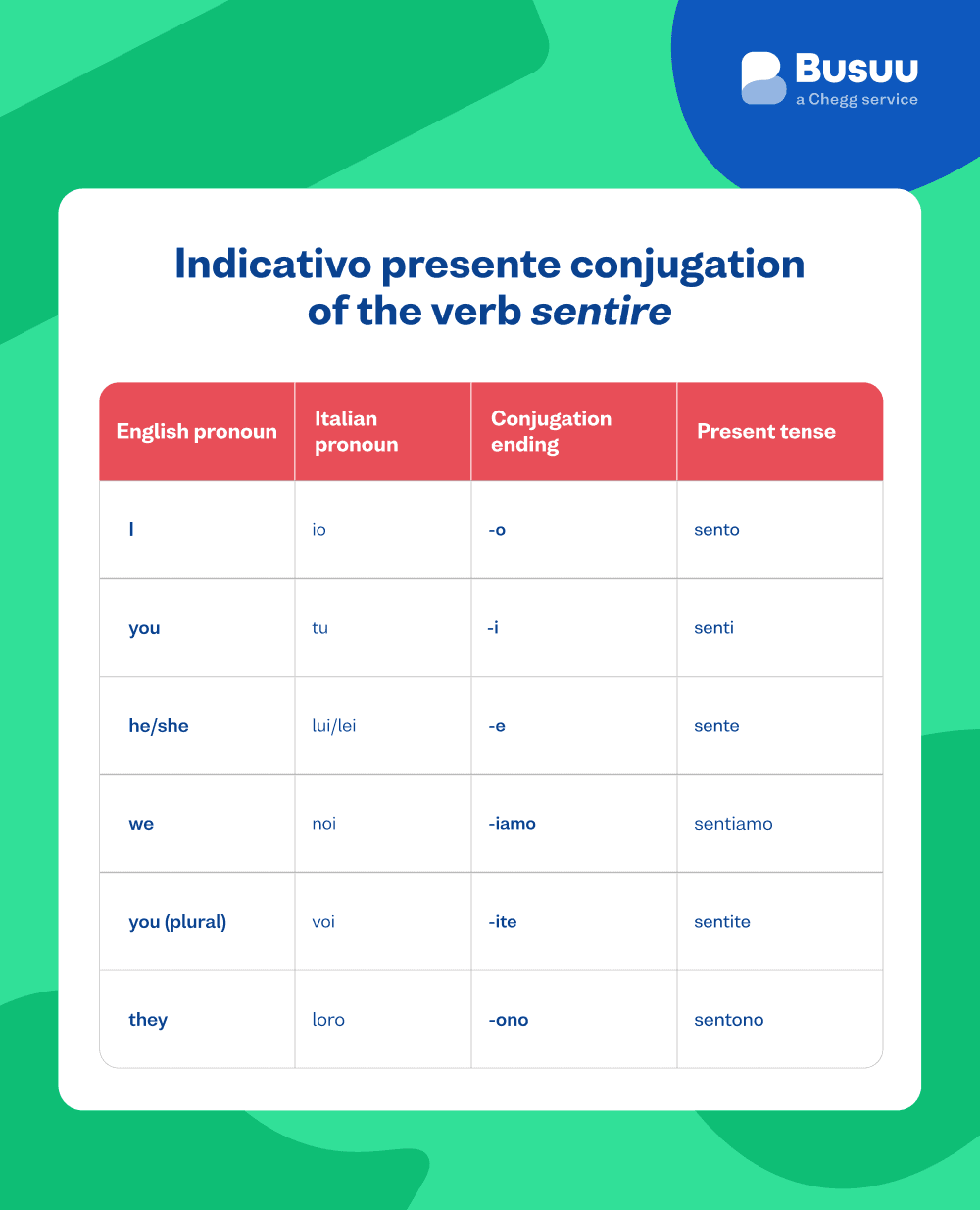 Busuu
a Chegg service

Indicativo presente conjugation of the verb sentire

| English pronoun | Italian pronoun | Conjugation ending | Present tense |
|---|---|---|---|
| I | io | -o | sento |
| you | tu | -i | senti |
| he/she | lui/lei | -e | sente |
| we | noi | -iamo | sentiamo |
| you (plural) | voi | -ite | sentite |
| they | loro | -ono | sentono |